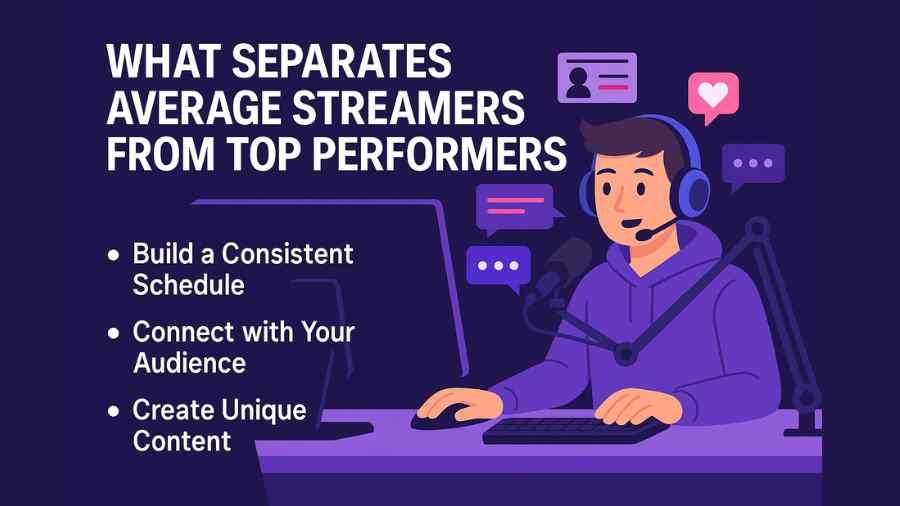 WHAT SEPARATES AVERAGE STREAMERS FROM TOP PERFORMERS

• Build a Consistent Schedule

• Connect with Your Audience

• Create Unique Content